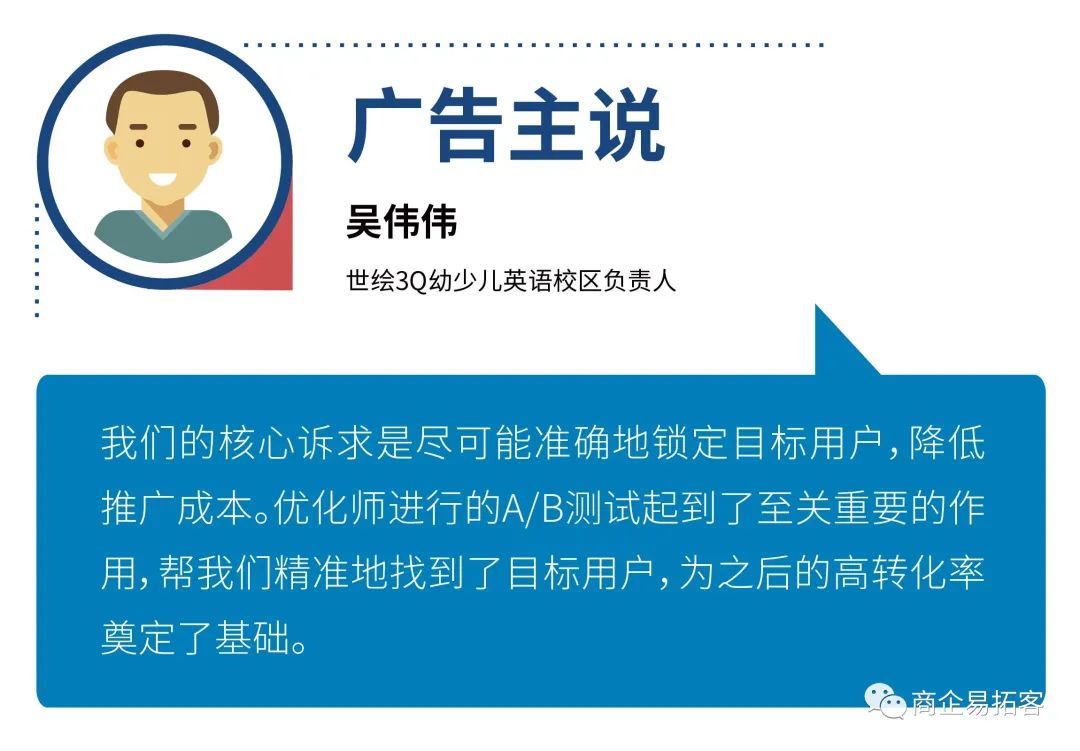 广告主说

吴伟伟

世绘3Q幼少儿英语校区负责人

我们的核心诉求是尽可能准确地锁定目标用户，降低推广成本。优化师进行的A/B测试起到了至关重要的作用，帮我们精准地找到了目标用户，为之后的高转化率奠定了基础。

商企易拓客